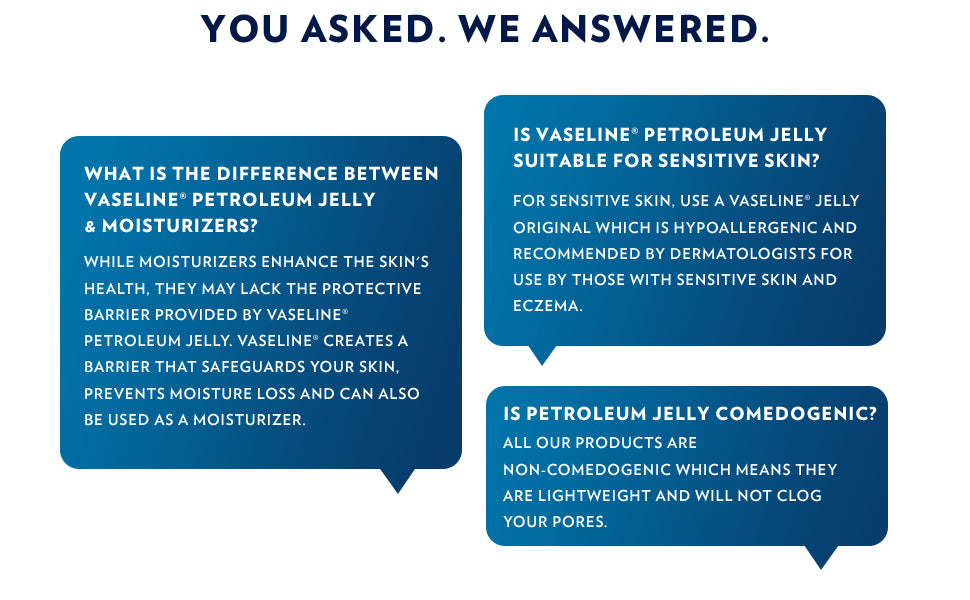 YOU ASKED. WE ANSWERED.

WHAT IS THE DIFFERENCE BETWEEN VASELINE® PETROLEUM JELLY & MOISTURIZERS?

WHILE MOISTURIZERS ENHANCE THE SKIN'S HEALTH, THEY MAY LACK THE PROTECTIVE BARRIER PROVIDED BY VASELINE® PETROLEUM JELLY. VASELINE® CREATES A BARRIER THAT SAFEGUARDS YOUR SKIN, PREVENTS MOISTURE LOSS AND CAN ALSO BE USED AS A MOISTURIZER.

IS VASELINE® PETROLEUM JELLY SUITABLE FOR SENSITIVE SKIN?

FOR SENSITIVE SKIN, USE A VASELINE® JELLY ORIGINAL WHICH IS HYPOALLERGENIC AND RECOMMENDED BY DERMATOLOGISTS FOR USE BY THOSE WITH SENSITIVE SKIN AND ECZEMA.

IS PETROLEUM JELLY COMEDOGENIC?

ALL OUR PRODUCTS ARE NON-COMEDOGENIC WHICH MEANS THEY ARE LIGHTWEIGHT AND WILL NOT CLOG YOUR PORES.